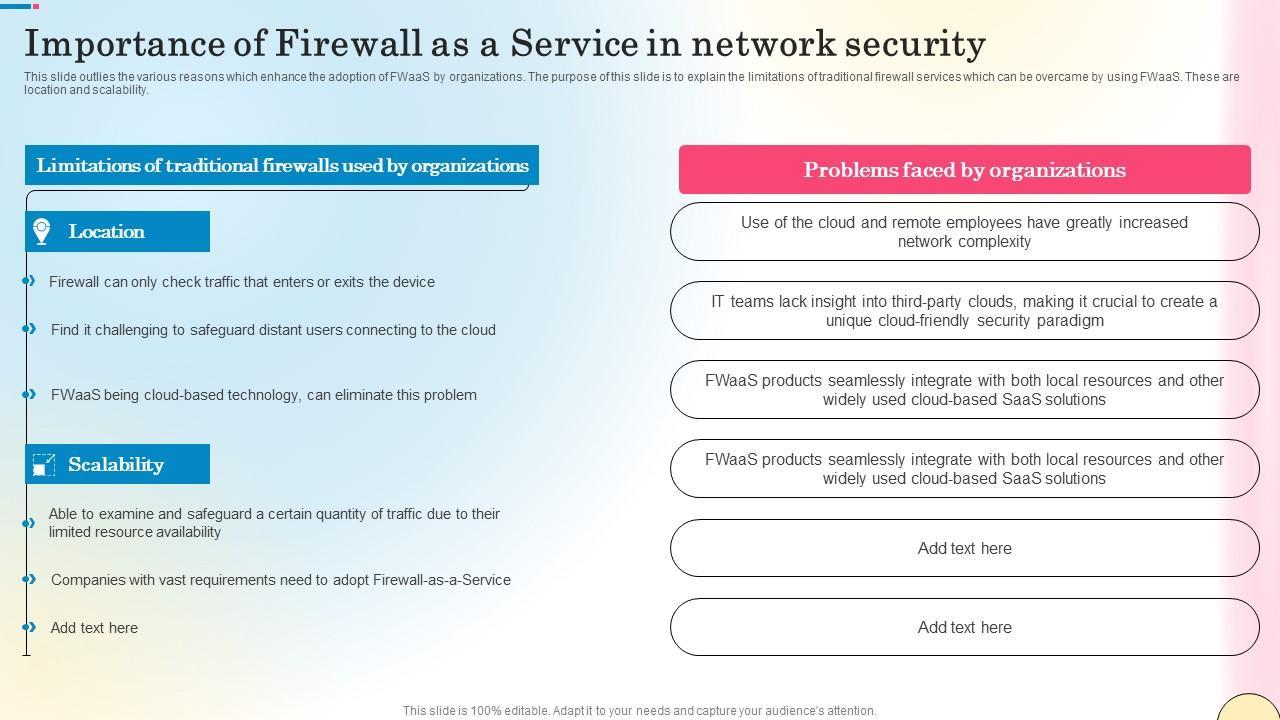 Importance of Firewall as a Service in network security

This slide outlies the various reasons which enhance the adoption of FWaaS by organizations. The purpose of this slide is to explain the limitations of traditional firewall services which can be overcame by using FWaaS. These are location and scalability.

Limitations of traditional firewalls used by organizations

Location

Firewall can only check traffic that enters or exits the device

Find it challenging to safeguard distant users connecting to the cloud

FWaaS being cloud-based technology, can eliminate this problem

Scalability

Able to examine and safeguard a certain quantity of traffic due to their limited resource availability

Companies with vast requirements need to adopt Firewall-as-a-Service

Add text here

Problems faced by organizations

Use of the cloud and remote employees have greatly increased network complexity

IT teams lack insight into third-party clouds, making it crucial to create a unique cloud-friendly security paradigm

FWaaS products seamlessly integrate with both local resources and other widely used cloud-based SaaS solutions

FWaaS products seamlessly integrate with both local resources and other widely used cloud-based SaaS solutions

Add text here

Add text here

This slide is 100% editable. Adapt it to your needs and capture your audience's attention.